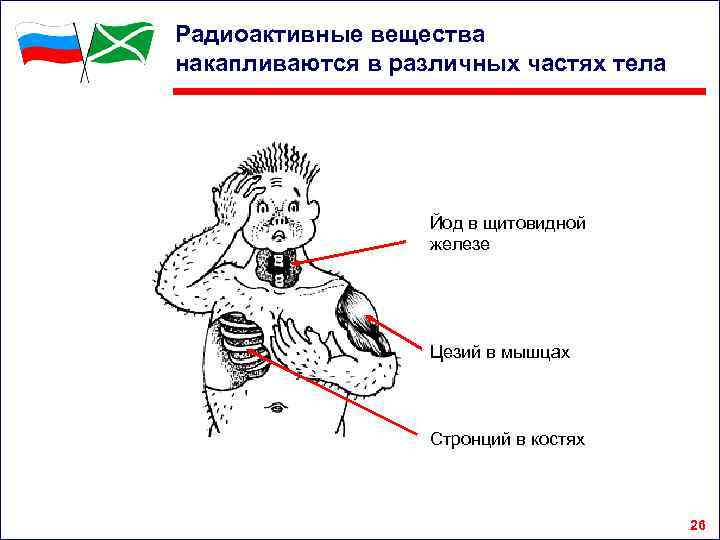 Радиоактивные вещества накапливаются в различных частях тела

Йод в щитовидной железе

Цезий в мышцах

Стронций в костях

26